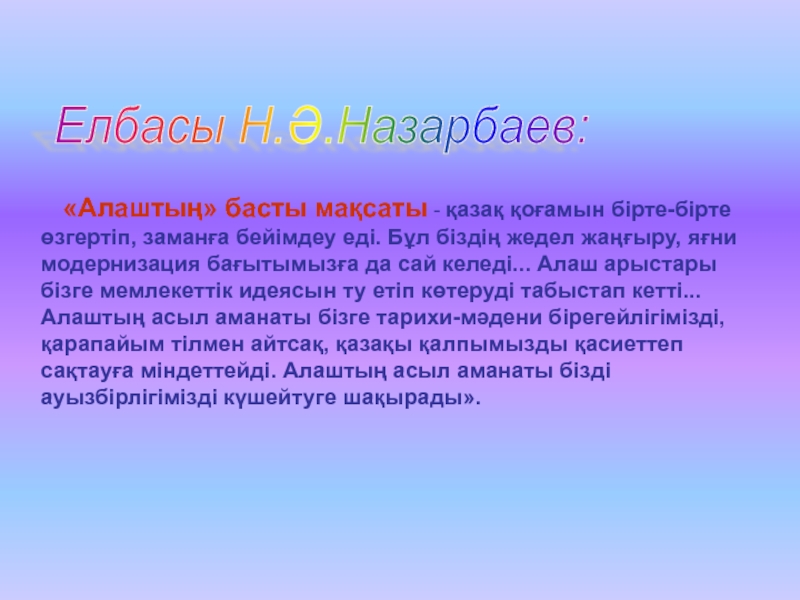 Елбасы Н.Ә.Назарбаев:

«Алаштың» басты мақсаты - қазақ қоғамын бірте-бірте өзгертіп, заманға бейімдеу еді. Бұл біздің жедел жаңғыру, яғни модернизация бағытымызға да сай келеді... Алаш арыстары бізге мемлекеттік идеясын ту етіп көтеруді табыстап кетті... Алаштың асыл аманаты бізге тарихи-мәдени бірегейлігімізді, қарапайым тілмен айтсақ, қазақы қалпымызды қасиеттеп сақтауға міндеттейді. Алаштың асыл аманаты бізді ауызбірлігімізді күшейтуге шақырады».